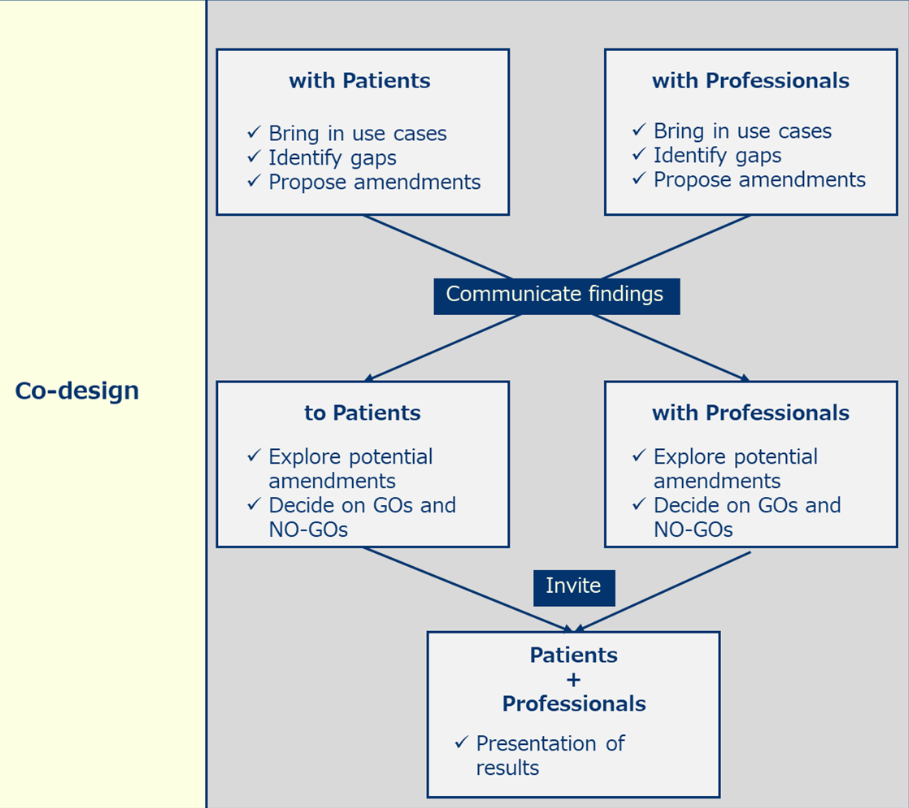 Co-design

with Patients

✓ Bring in use cases
✓ Identify gaps
✓ Propose amendments

with Professionals

✓ Bring in use cases
✓ Identify gaps
✓ Propose amendments

Communicate findings

to Patients

✓ Explore potential amendments
✓ Decide on GOs and NO-GOs

with Professionals

✓ Explore potential amendments
✓ Decide on GOs and NO-GOs

Invite

Patients
+
Professionals

✓ Presentation of results